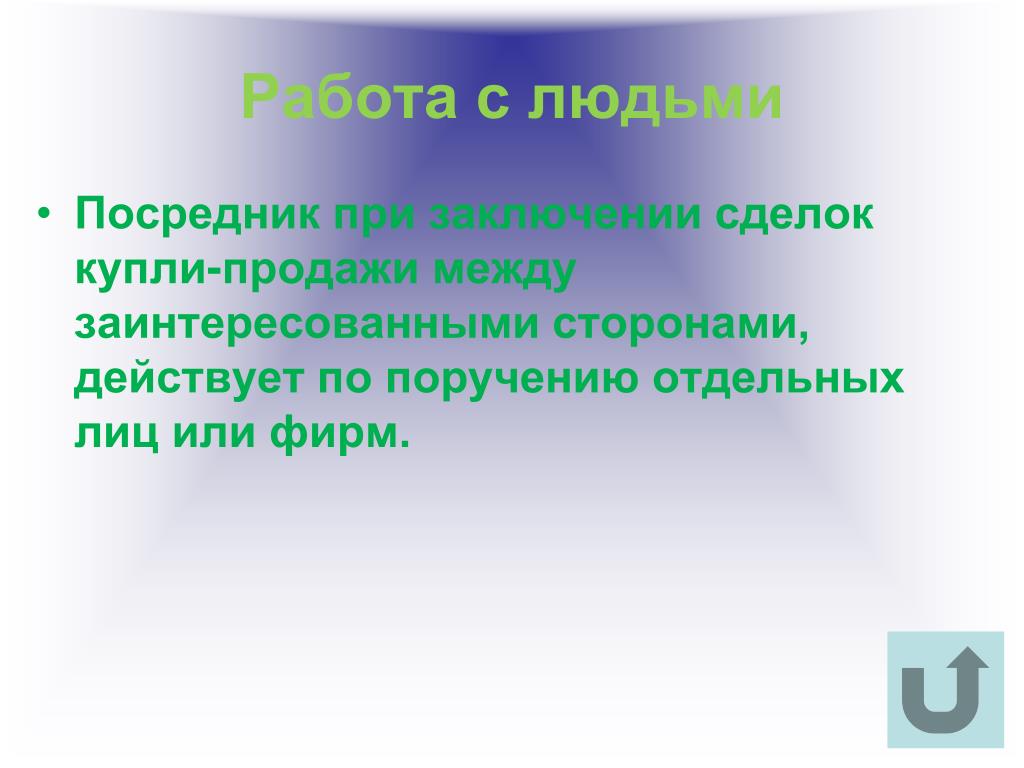 Работа с людьми

• Посредник при заключении сделок купли-продажи между заинтересованными сторонами, действует по поручению отдельных лиц или фирм.